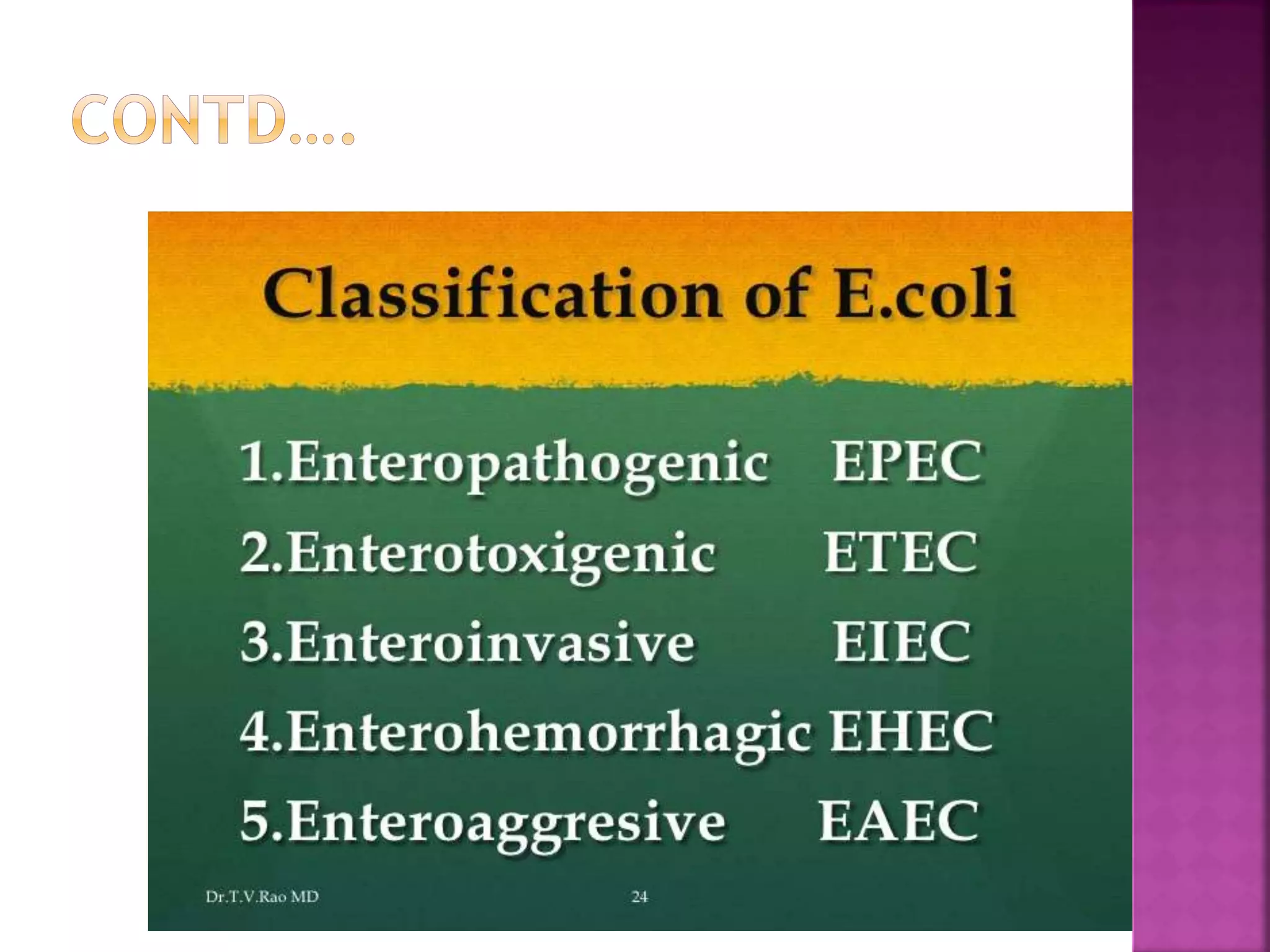 CONTD….

Classification of E.coli

1.Enteropathogenic EPEC
2.Enterotoxigenic ETEC
3.Enteroinvasive EIEC
4.Enterohemorrhagic EHEC
5.Enteroaggresive EAEC

Dr.T.V.Rao MD 24